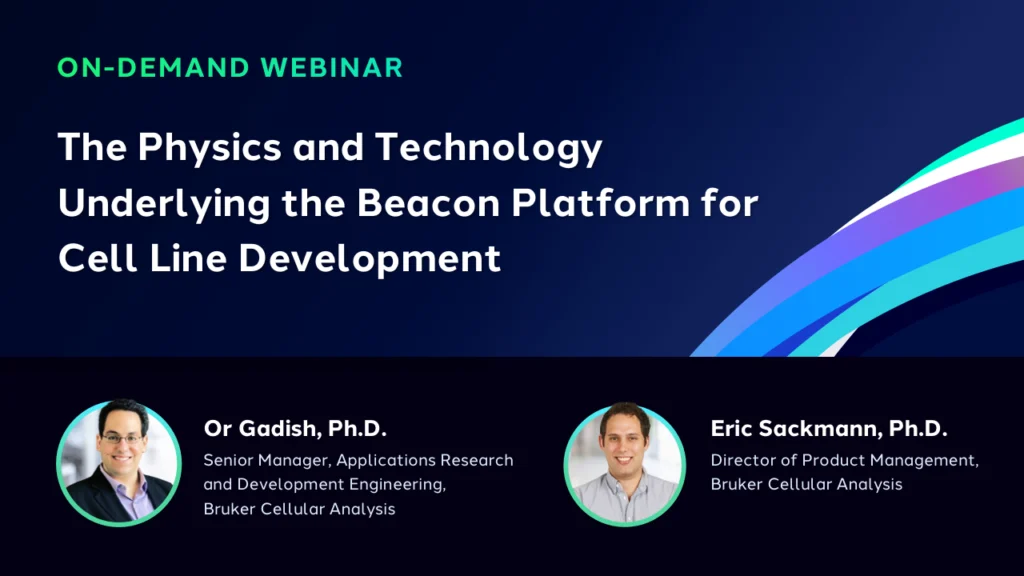 ON-DEMAND WEBINAR

The Physics and Technology Underlying the Beacon Platform for Cell Line Development

Or Gadish, Ph.D.
Senior Manager, Applications Research and Development Engineering, Bruker Cellular Analysis

Eric Sackmann, Ph.D.
Director of Product Management, Bruker Cellular Analysis